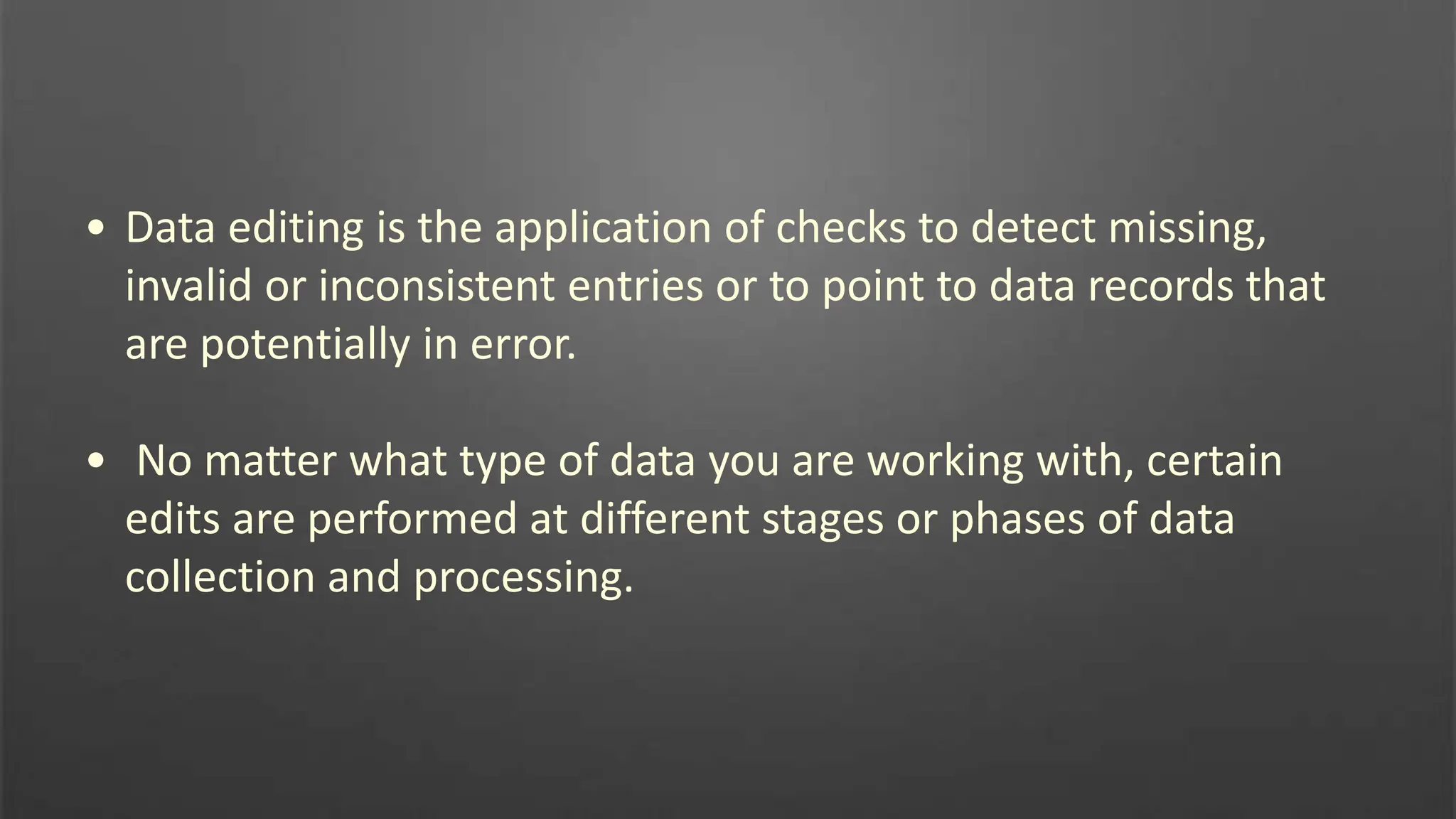 • Data editing is the application of checks to detect missing, invalid or inconsistent entries or to point to data records that are potentially in error.

• No matter what type of data you are working with, certain edits are performed at different stages or phases of data collection and processing.